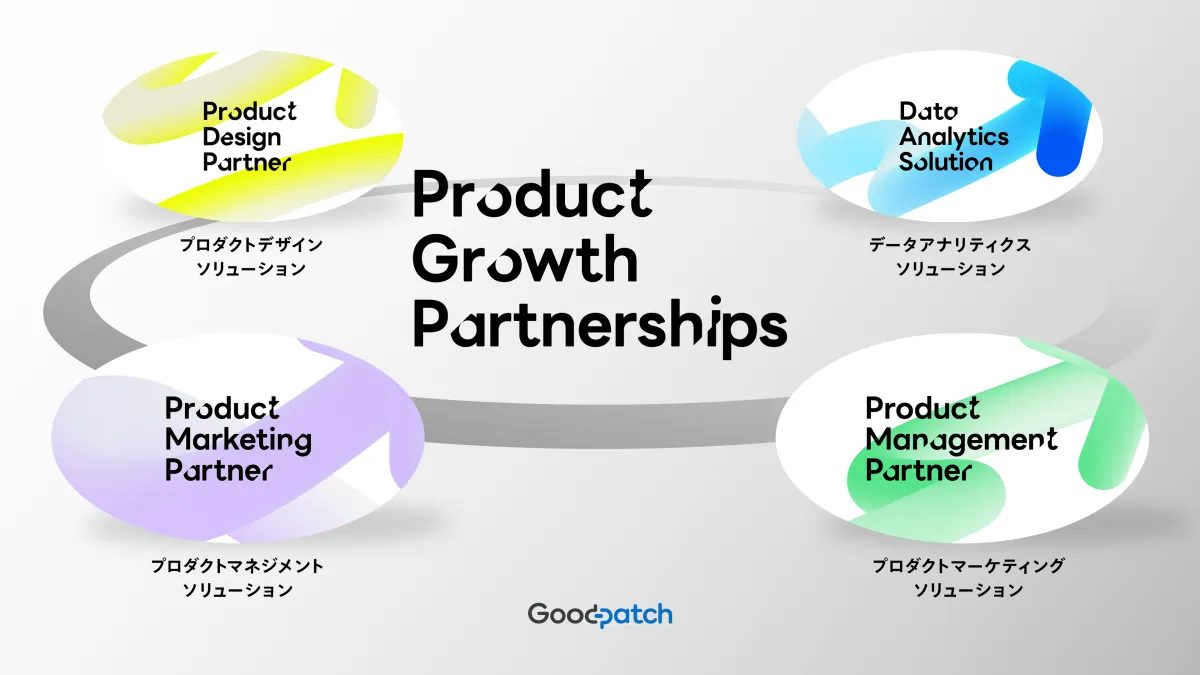 Product Design Partner

プロダクトデザイン
ソリューション

Data Analytics Solution

データアナリティクス
ソリューション

Product Growth Partnerships

Product Marketing Partner

プロダクトマネジメント
ソリューション

Product Management Partner

プロダクトマーケティング
ソリューション

Goodpatch